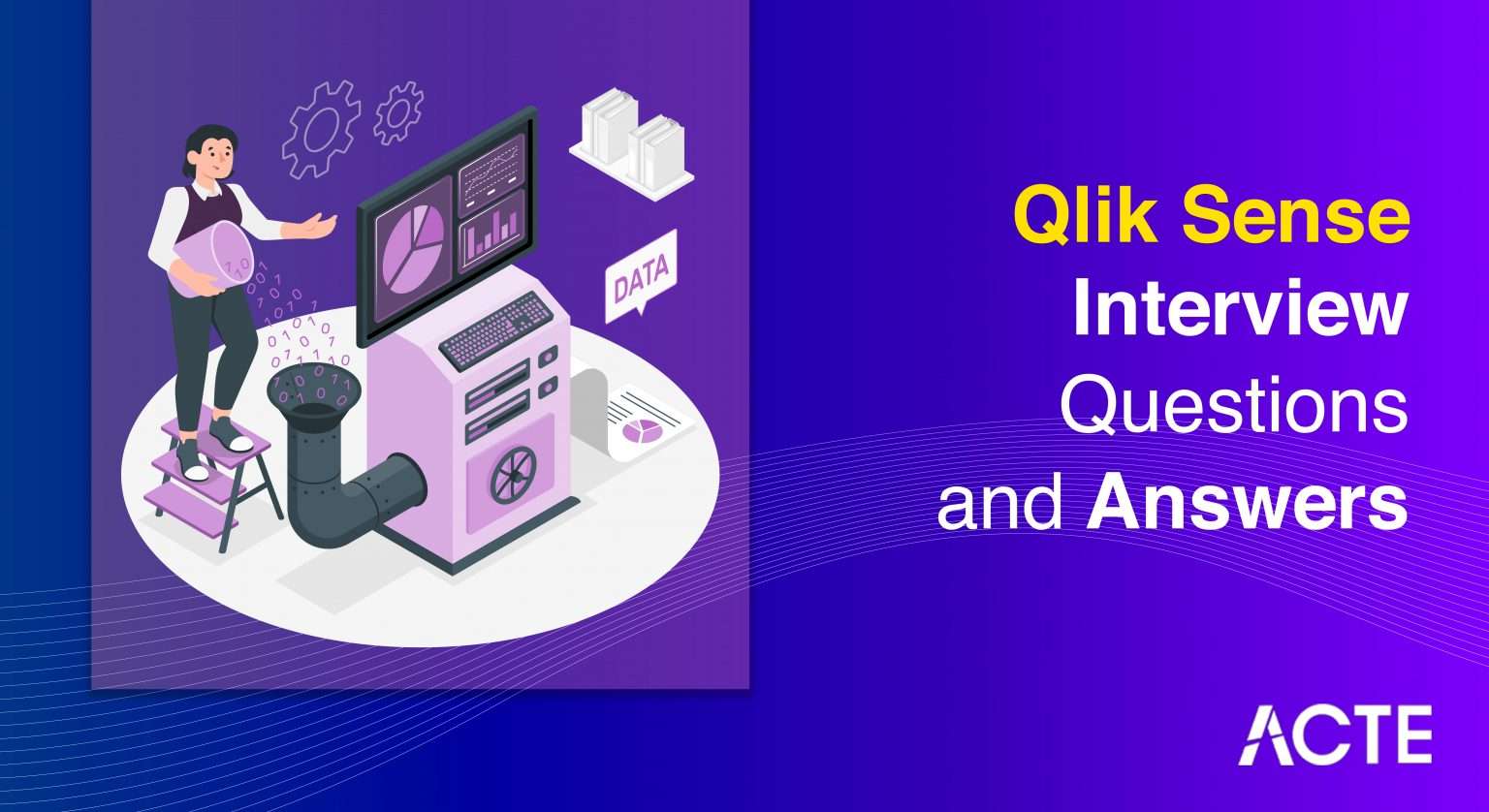 DATA

Qlik Sense Interview Questions and Answers

ACTE